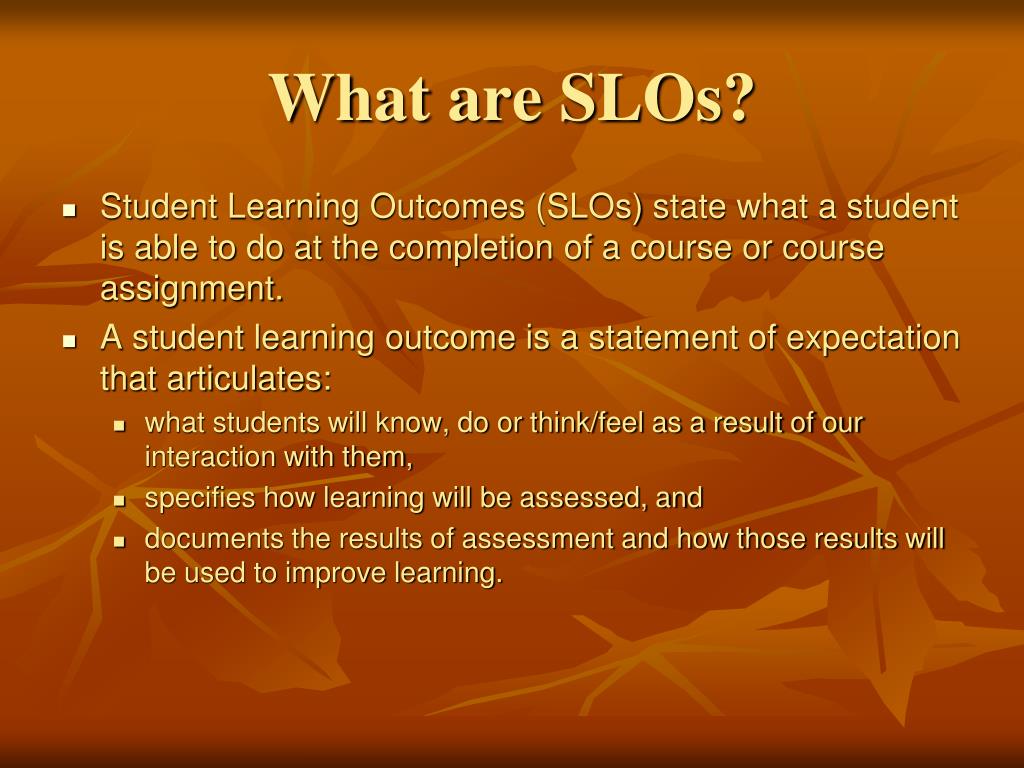 What are SLOs?

- Student Learning Outcomes (SLOs) state what a student is able to do at the completion of a course or course assignment.
- A student learning outcome is a statement of expectation that articulates:
  - what students will know, do or think/feel as a result of our interaction with them,
  - specifies how learning will be assessed, and
  - documents the results of assessment and how those results will be used to improve learning.